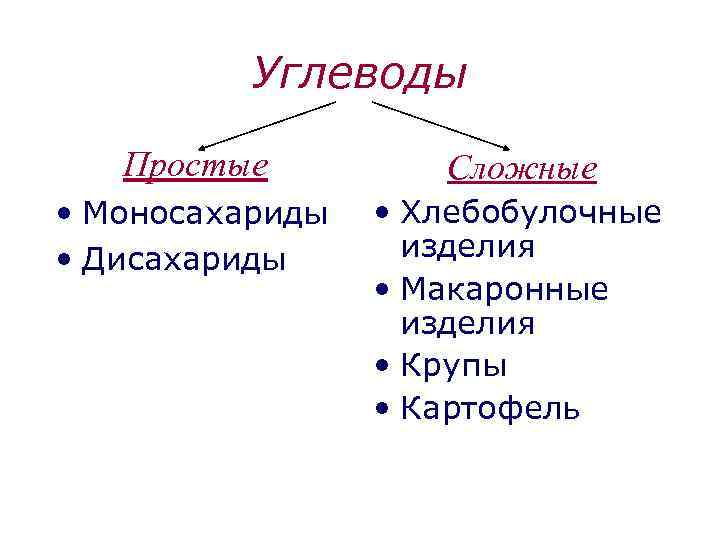 Углеводы

Простые

• Моносахариды
• Дисахариды

Сложные

• Хлебобулочные изделия
• Макаронные изделия
• Крупы
• Картофель